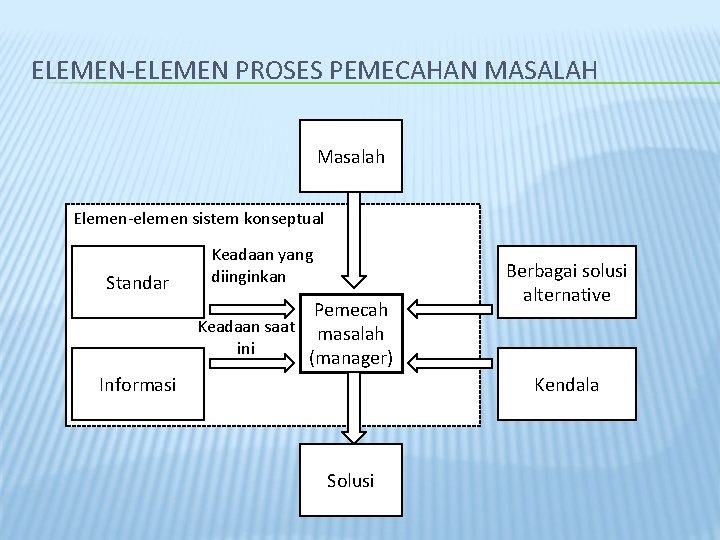 ELEMEN-ELEMEN PROSES PEMECAHAN MASALAH

Masalah

Elemen-elemen sistem konseptual

Standar

Keadaan yang diinginkan

Keadaan saat ini

Informasi

Pemecah masalah (manager)

Berbagai solusi alternative

Kendala

Solusi